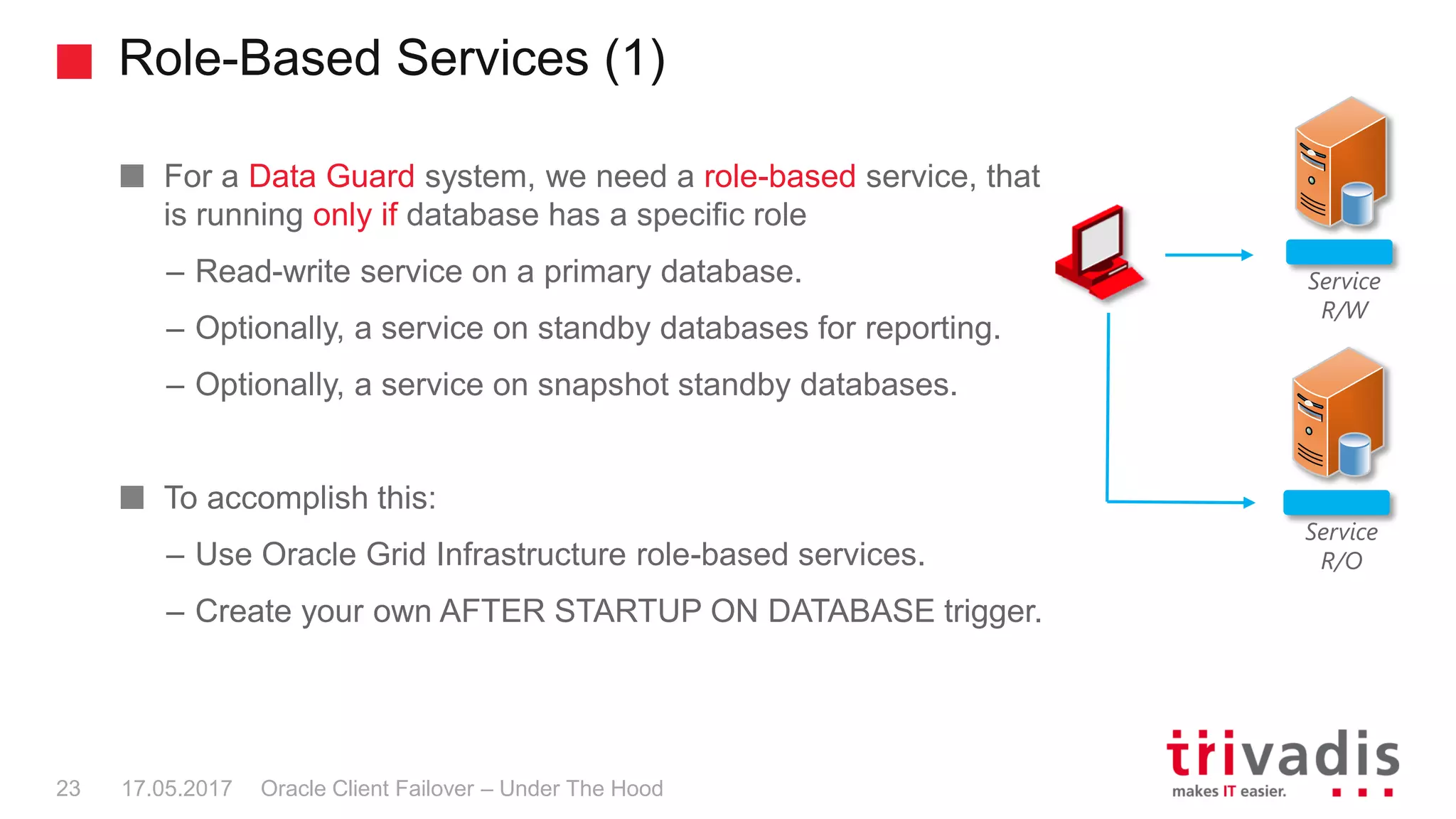 Role-Based Services (1)

For a Data Guard system, we need a role-based service, that is running only if database has a specific role

– Read-write service on a primary database.

– Optionally, a service on standby databases for reporting.

– Optionally, a service on snapshot standby databases.

To accomplish this:

– Use Oracle Grid Infrastructure role-based services.

– Create your own AFTER STARTUP ON DATABASE trigger.

Service R/W

Service R/O

23 17.05.2017 Oracle Client Failover – Under The Hood

trivadis makes IT easier.